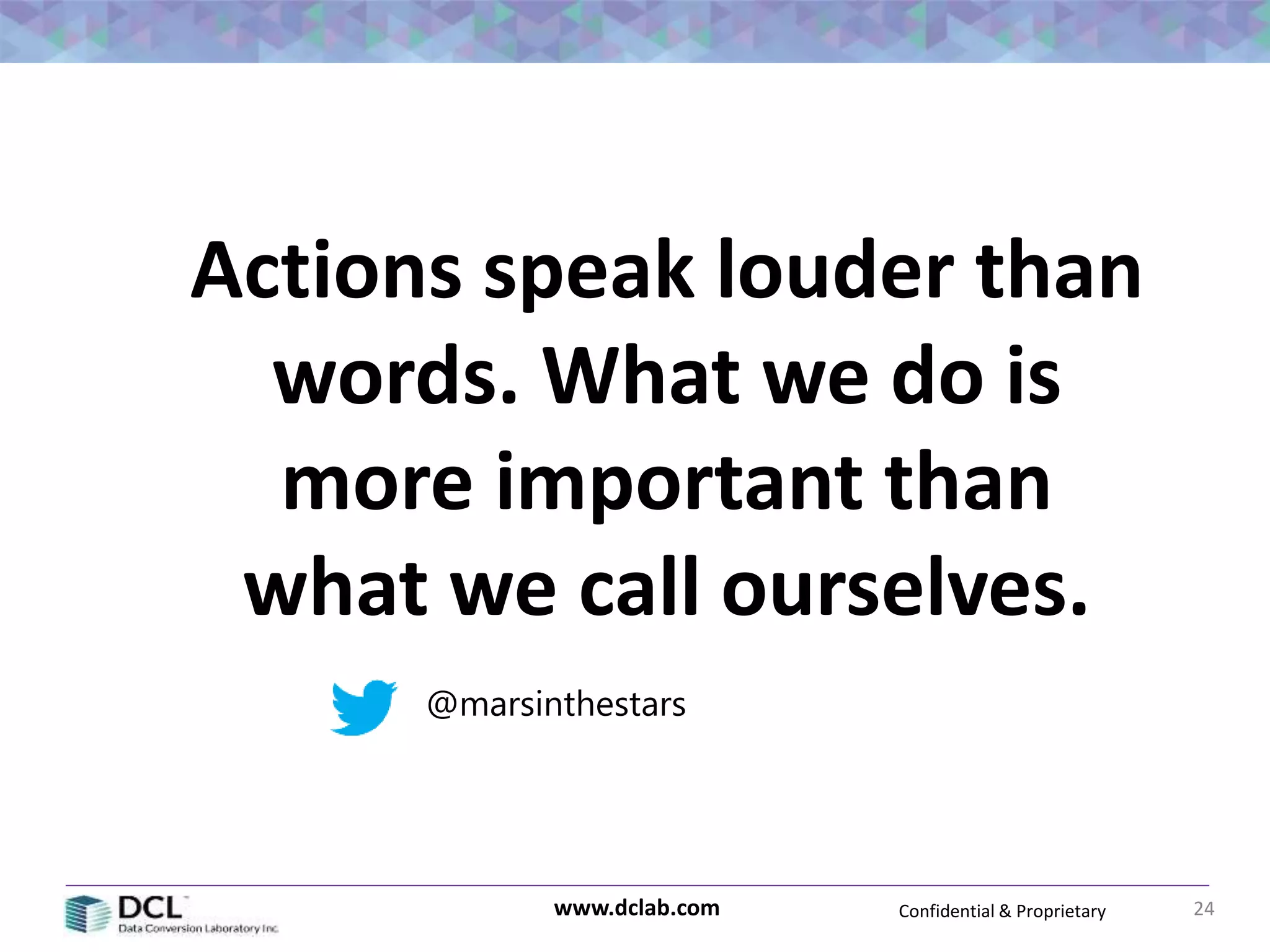 Actions speak louder than words. What we do is more important than what we call ourselves.

@marsinthestars

DCL
Data Conversion Laboratory Inc.

www.dclab.com

Confidential & Proprietary

24